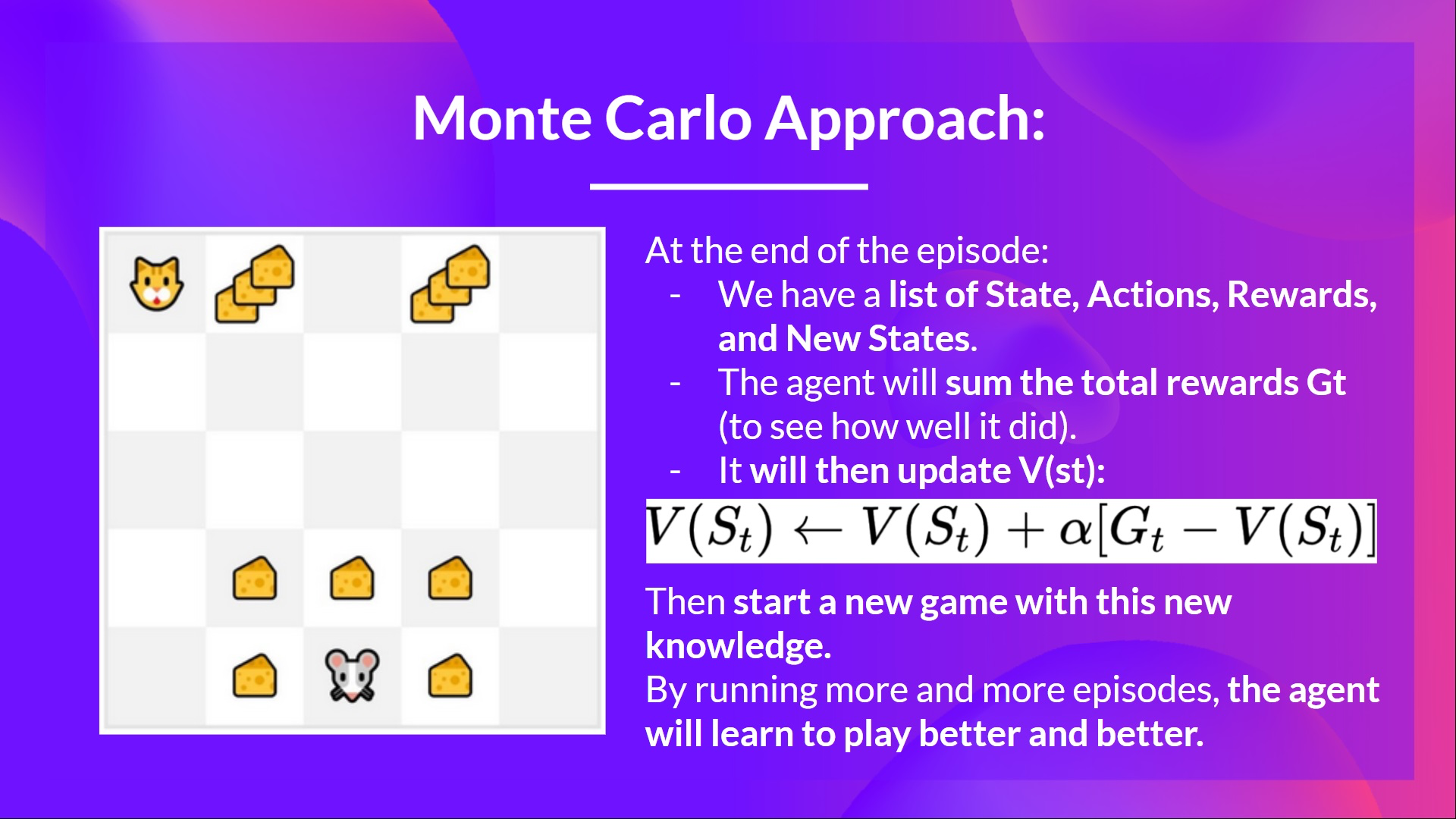 Monte Carlo Approach:

At the end of the episode:
- We have a list of State, Actions, Rewards, and New States.
- The agent will sum the total rewards Gt (to see how well it did).
- It will then update V(st):

$V(S_t) \leftarrow V(S_t) + \alpha[G_t - V(S_t)]$

Then start a new game with this new knowledge.
By running more and more episodes, the agent will learn to play better and better.